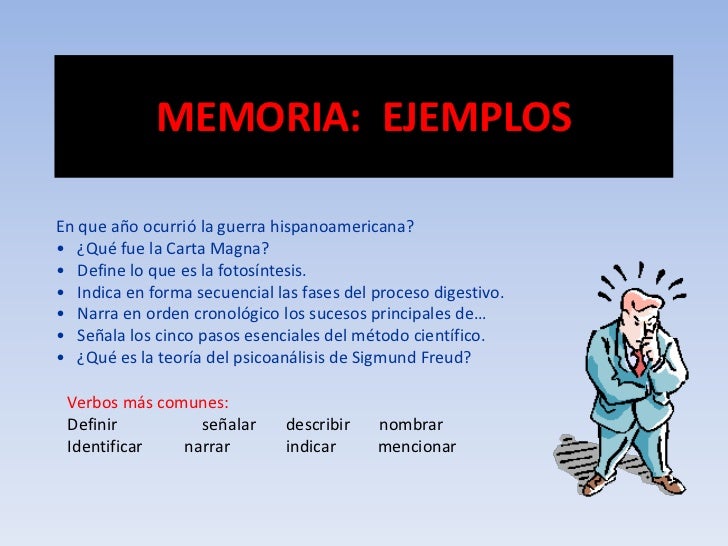 MEMORIA: EJEMPLOS

En que año ocurrió la guerra hispanoamericana?
• ¿Qué fue la Carta Magna?
• Define lo que es la fotosíntesis.
• Indica en forma secuencial las fases del proceso digestivo.
• Narra en orden cronológico los sucesos principales de…
• Señala los cinco pasos esenciales del método científico.
• ¿Qué es la teoría del psicoanálisis de Sigmund Freud?

Verbos más comunes:
Definir señalar describir nombrar
Identificar narrar indicar mencionar